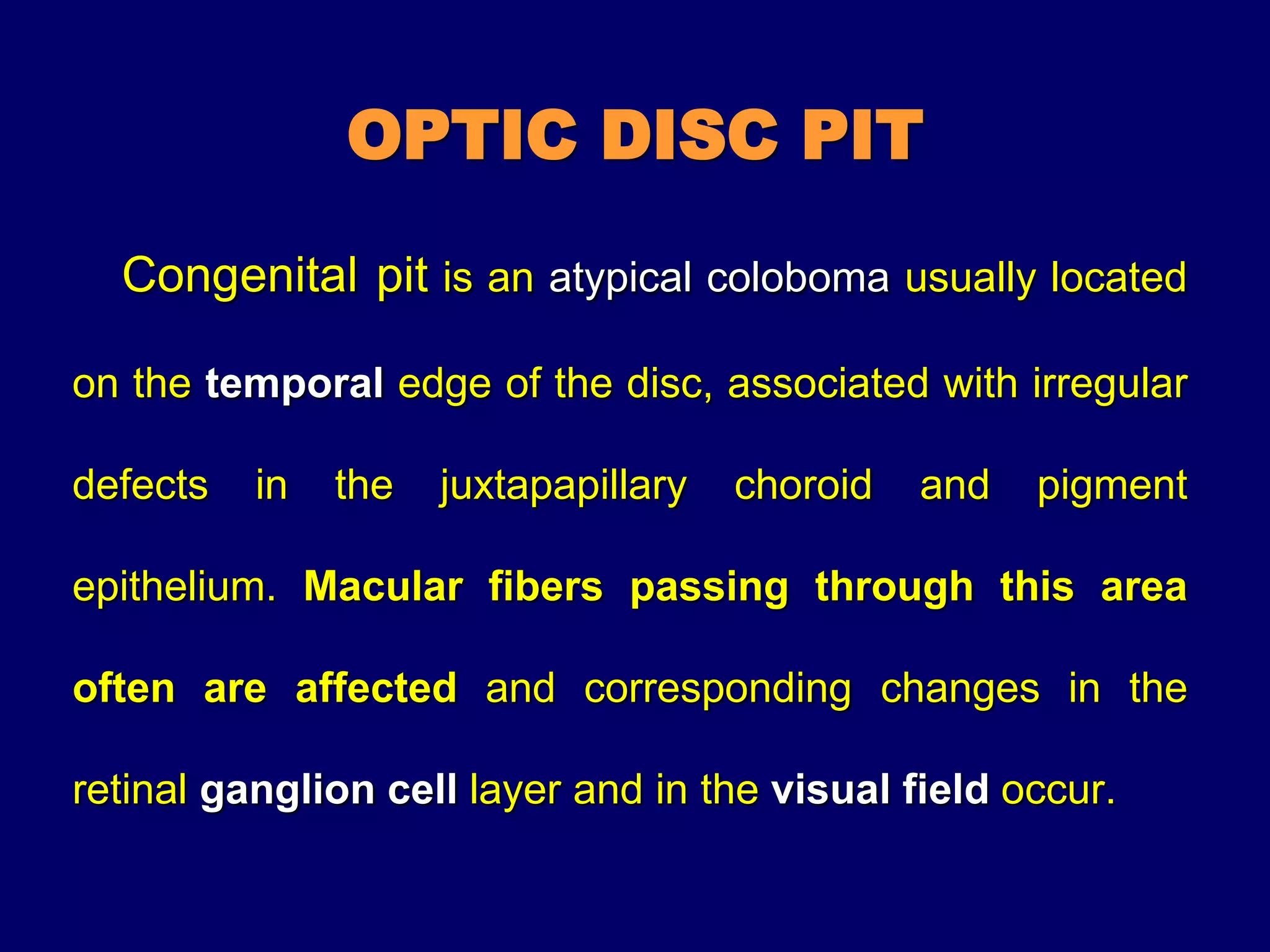 OPTIC DISC PIT

Congenital pit is an atypical coloboma usually located on the temporal edge of the disc, associated with irregular defects in the juxtapapillary choroid and pigment epithelium. Macular fibers passing through this area often are affected and corresponding changes in the retinal ganglion cell layer and in the visual field occur.